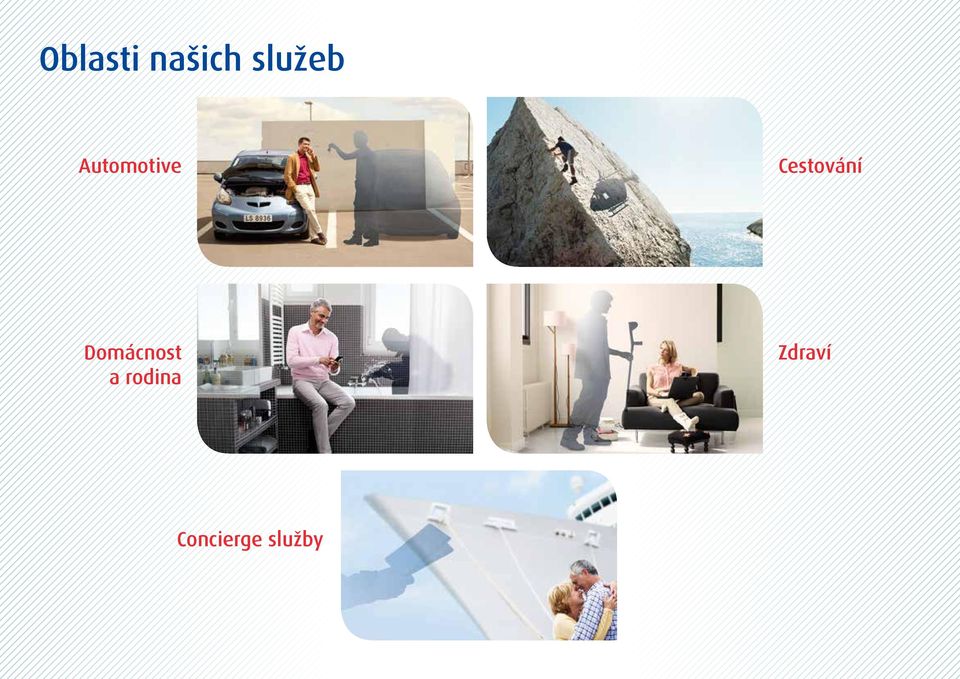 Oblasti našich služeb

Automotive

LS 8936

Cestování

Domácnost a rodina

Zdraví

Concierge služby